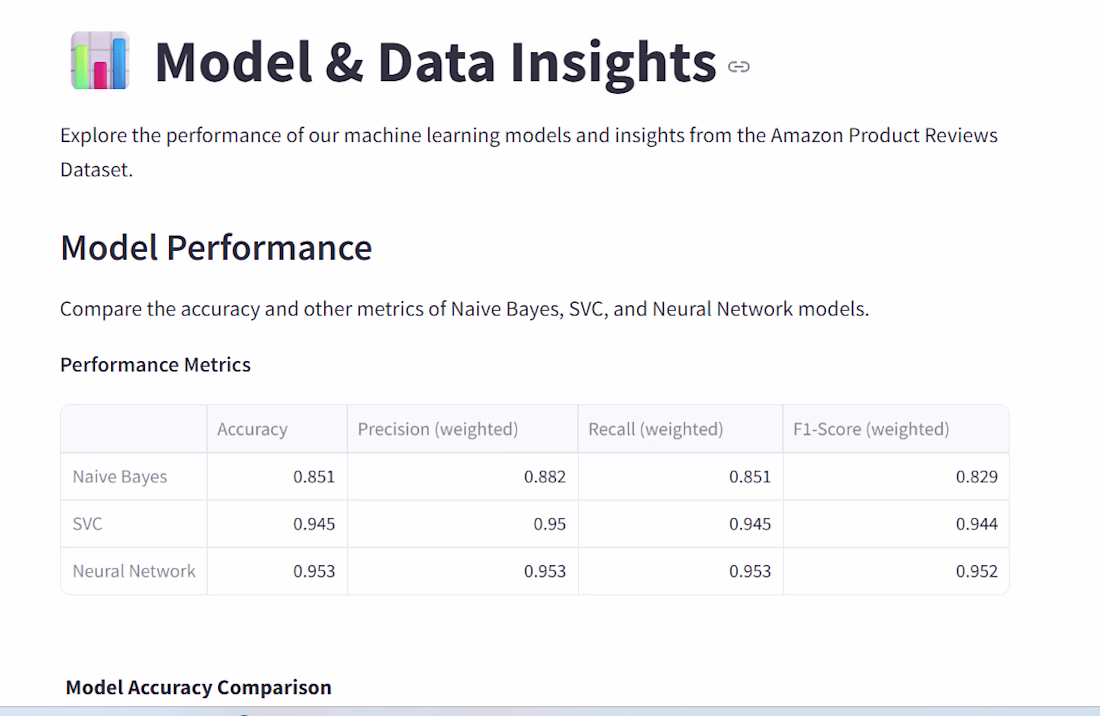 Model & Data Insights

Explore the performance of our machine learning models and insights from the Amazon Product Reviews Dataset.

Model Performance

Compare the accuracy and other metrics of Naive Bayes, SVC, and Neural Network models.

Performance Metrics

| | Accuracy | Precision (weighted) | Recall (weighted) | F1-Score (weighted) |
|---|---|---|---|---|
| Naive Bayes | 0.851 | 0.882 | 0.851 | 0.829 |
| SVC | 0.945 | 0.95 | 0.945 | 0.944 |
| Neural Network | 0.953 | 0.953 | 0.953 | 0.952 |

Model Accuracy Comparison